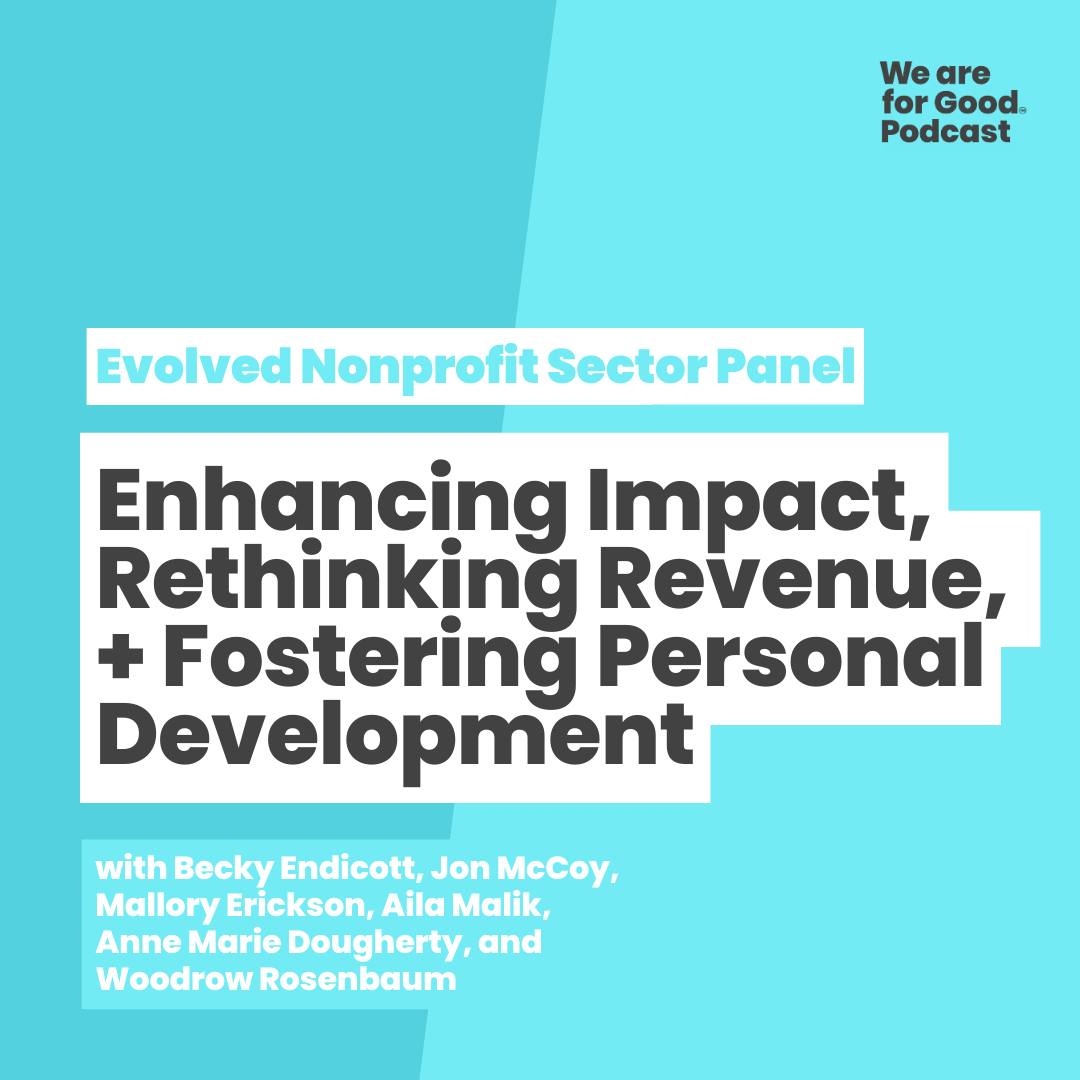 We are for Good® Podcast

Evolved Nonprofit Sector Panel

Enhancing Impact, Rethinking Revenue, + Fostering Personal Development

with Becky Endicott, Jon McCoy, Mallory Erickson, Aila Malik, Anne Marie Dougherty, and Woodrow Rosenbaum